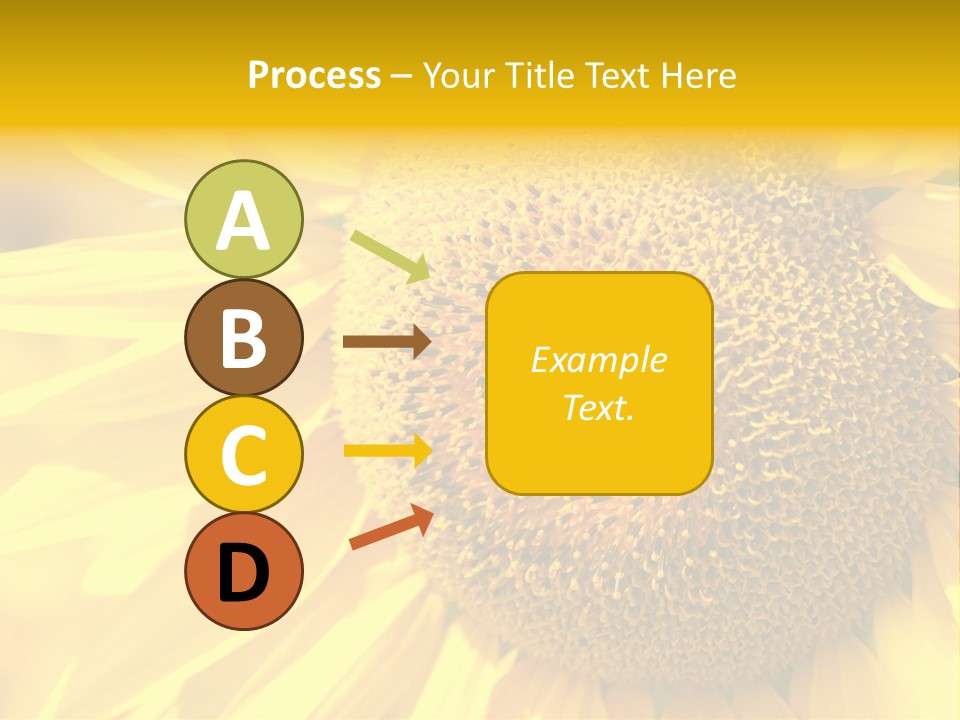 Process – Your Title Text Here

A
B
C
D

Example Text.